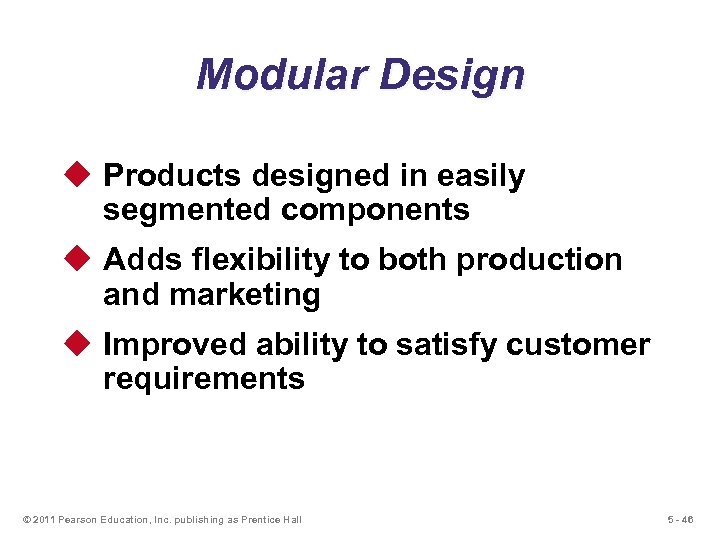 Modular Design

◆ Products designed in easily segmented components

◆ Adds flexibility to both production and marketing

◆ Improved ability to satisfy customer requirements

© 2011 Pearson Education, Inc. publishing as Prentice Hall

5 - 46